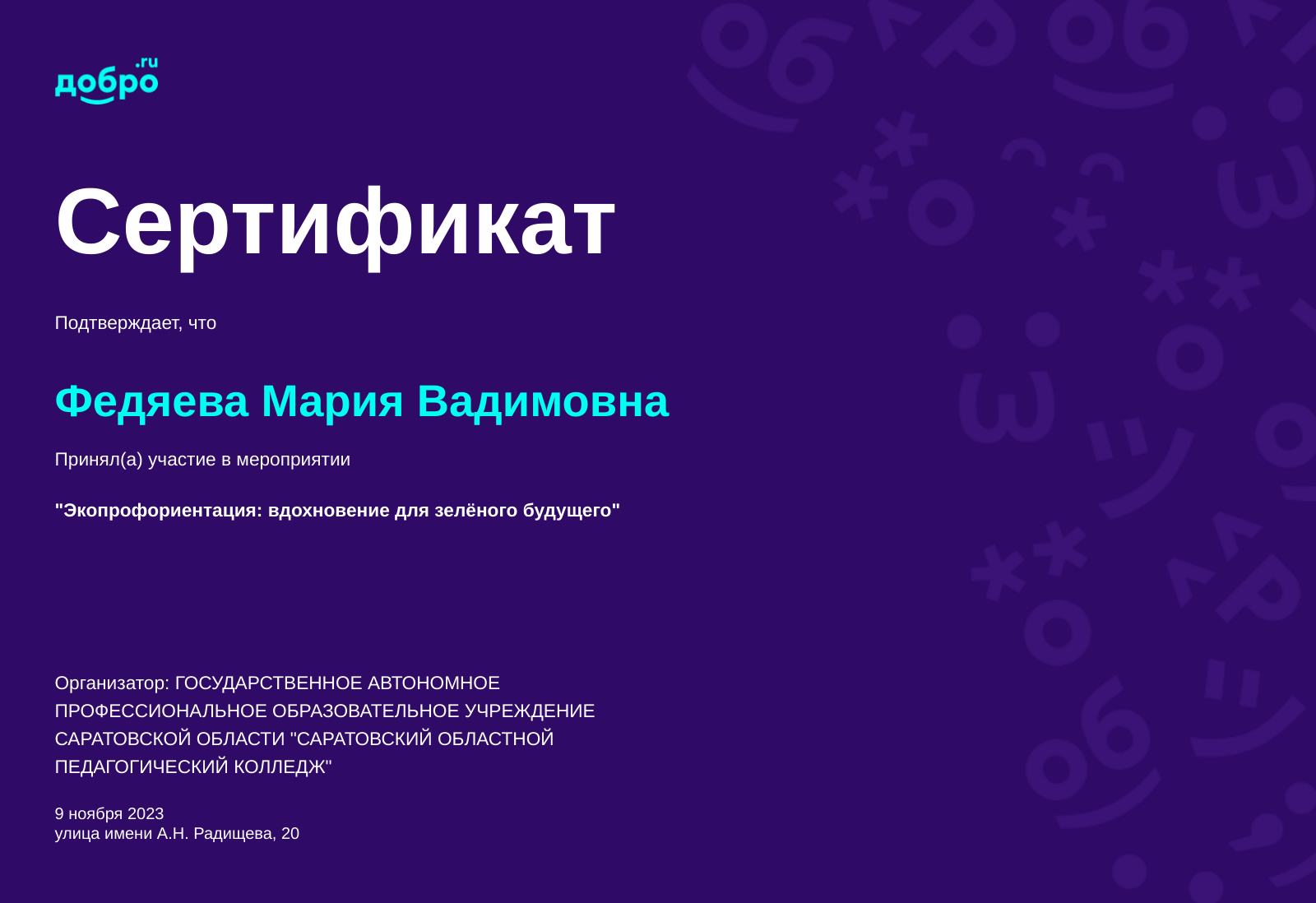 добро.ru

Сертификат

Подтверждает, что

Федяева Мария Вадимовна

Принял(а) участие в мероприятии

"Экопрофориентация: вдохновение для зелёного будущего"

Организатор: ГОСУДАРСТВЕННОЕ АВТОНОМНОЕ ПРОФЕССИОНАЛЬНОЕ ОБРАЗОВАТЕЛЬНОЕ УЧРЕЖДЕНИЕ САРАТОВСКОЙ ОБЛАСТИ "САРАТОВСКИЙ ОБЛАСТНОЙ ПЕДАГОГИЧЕСКИЙ КОЛЛЕДЖ"

9 ноября 2023
улица имени А.Н. Радищева, 20